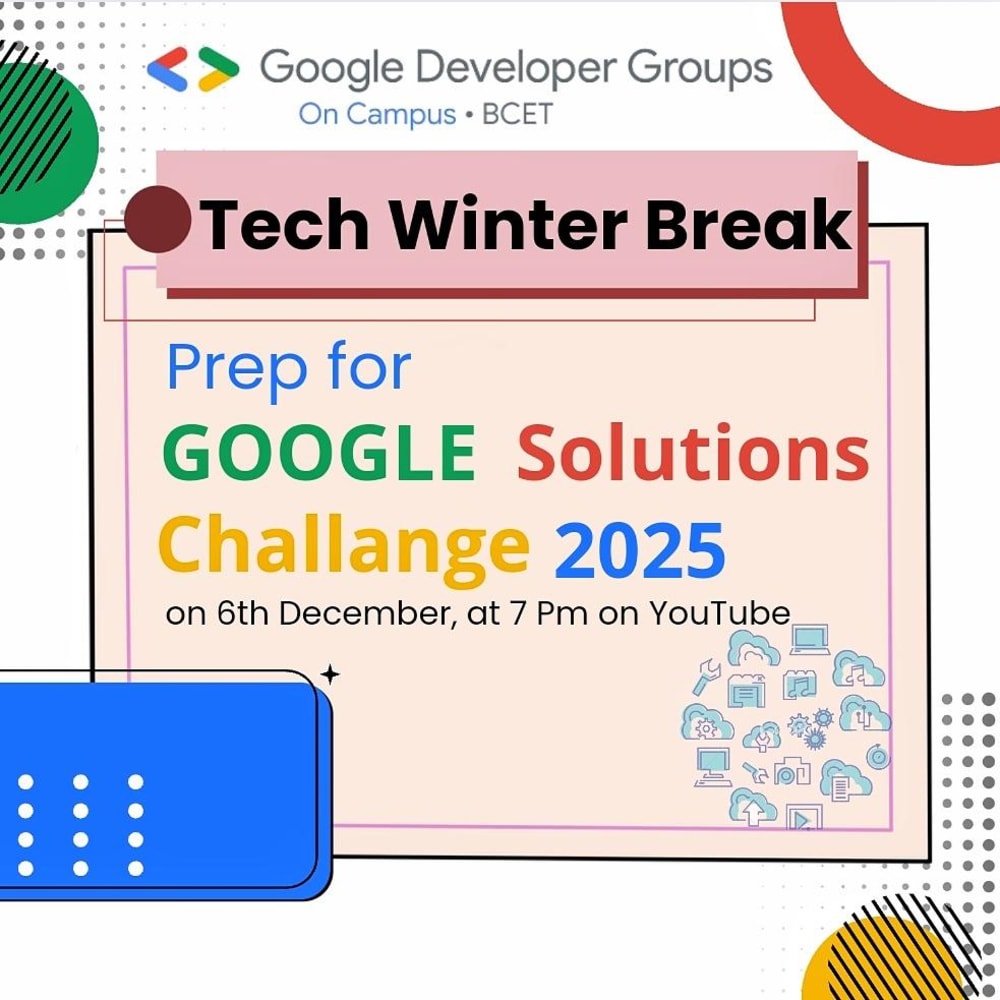 Google Developer Groups
On Campus • BCET

Tech Winter Break

Prep for
GOOGLE Solutions
Challange 2025
on 6th December, at 7 Pm on YouTube